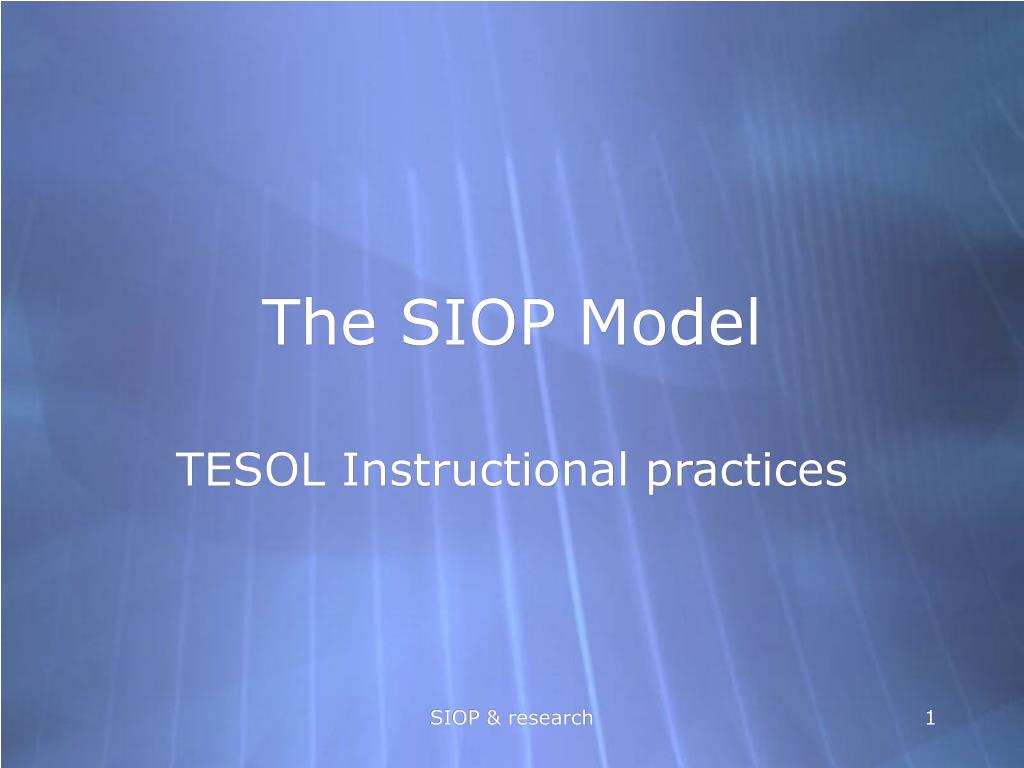 The SIOP Model

TESOL Instructional practices

SIOP & research

1